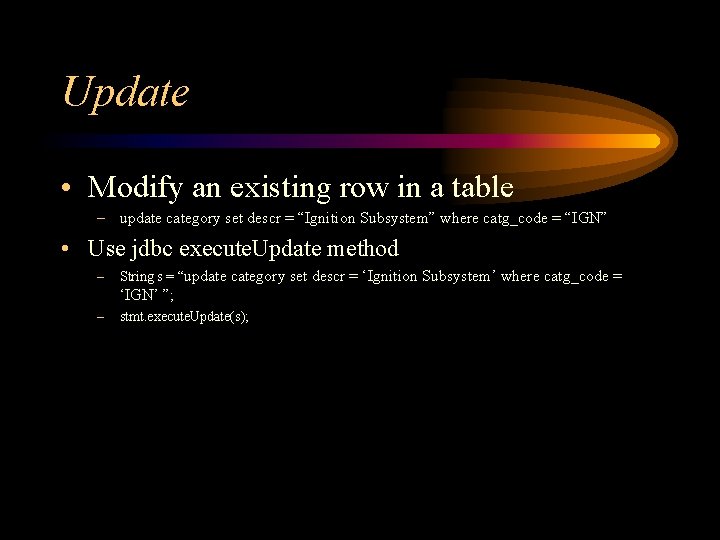 Update

• Modify an existing row in a table
  – update category set descr = “Ignition Subsystem” where catg_code = “IGN”

• Use jdbc executeUpdate method
  – String s = “update category set descr = ‘Ignition Subsystem’ where catg_code = ‘IGN’ ”;
  – stmt.executeUpdate(s);